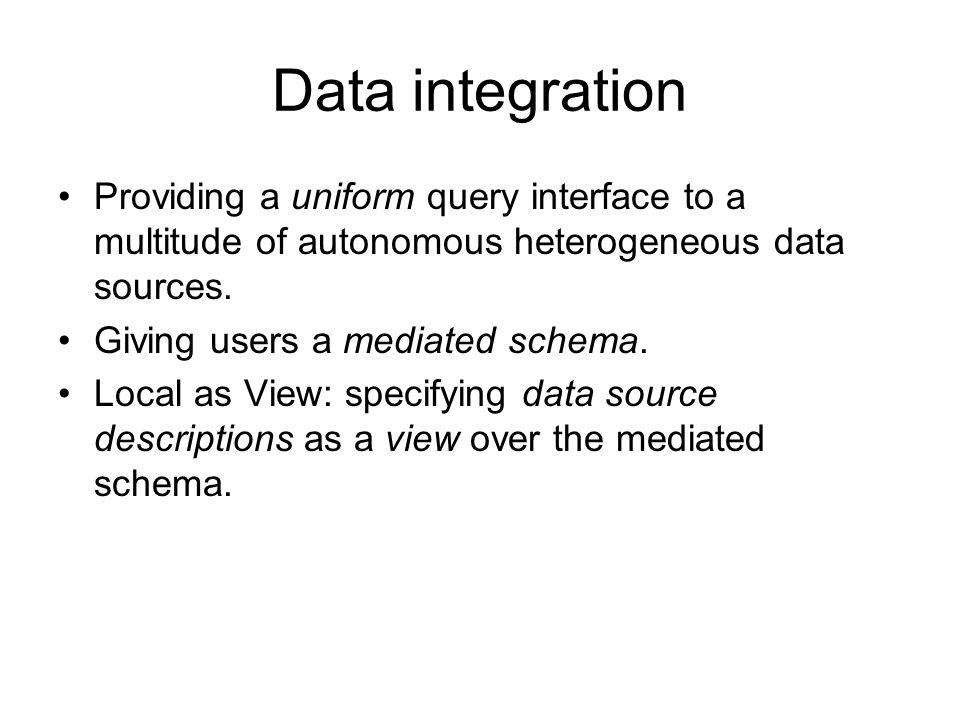 Data integration

• Providing a uniform query interface to a multitude of autonomous heterogeneous data sources.
• Giving users a mediated schema.
• Local as View: specifying data source descriptions as a view over the mediated schema.